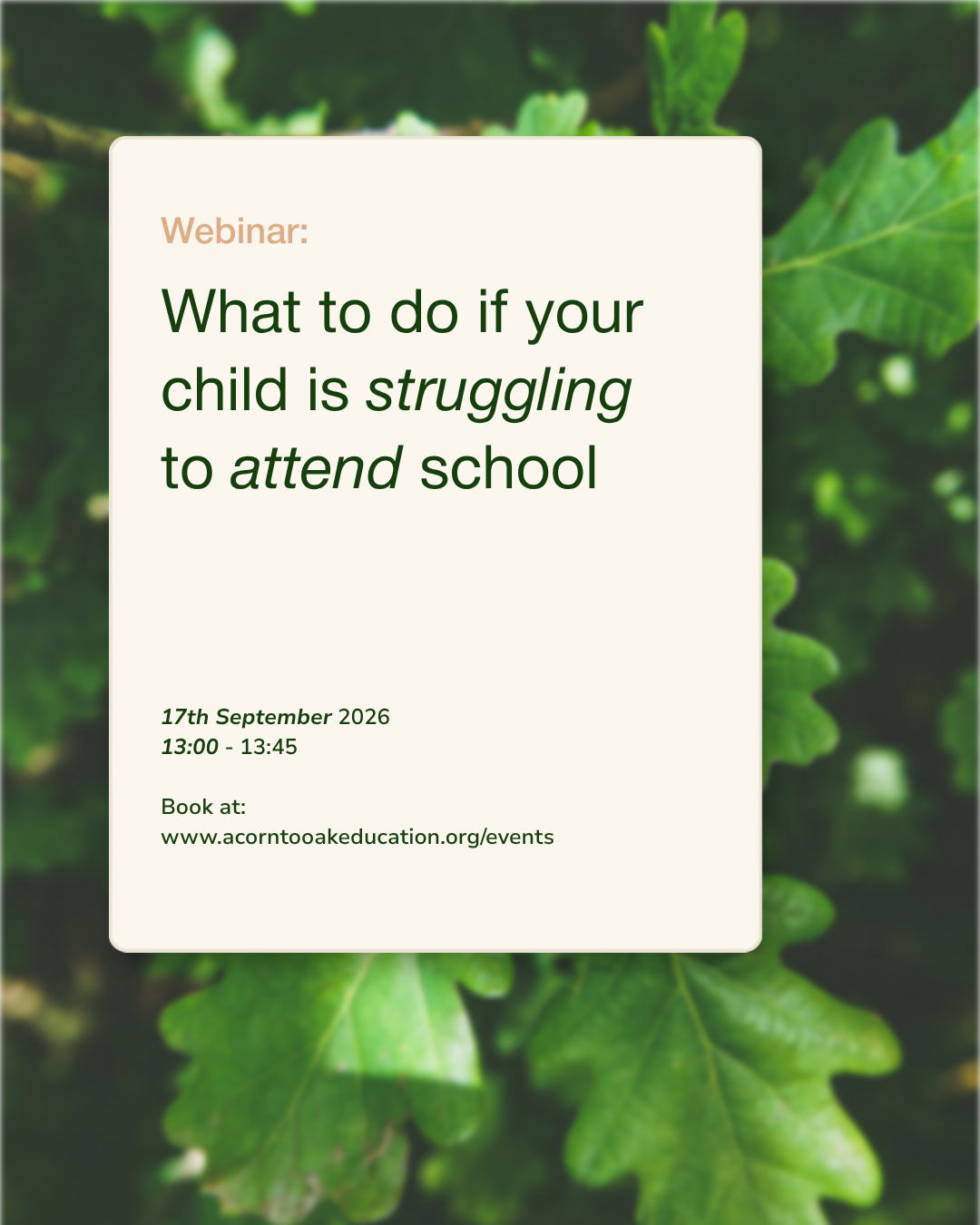 Webinar:

What to do if your child is struggling to attend school

17th September 2026
13:00 - 13:45

Book at:
www.acorntooakeducation.org/events